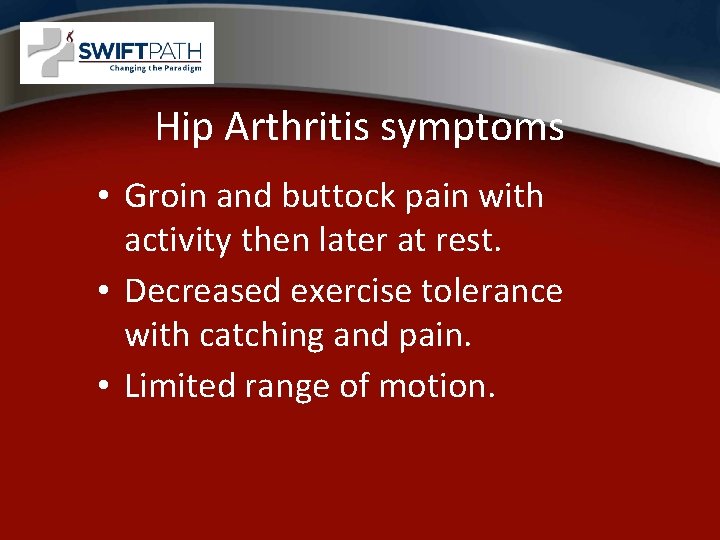 SWIFTPATH
Changing the Paradigm

Hip Arthritis symptoms

• Groin and buttock pain with activity then later at rest.
• Decreased exercise tolerance with catching and pain.
• Limited range of motion.